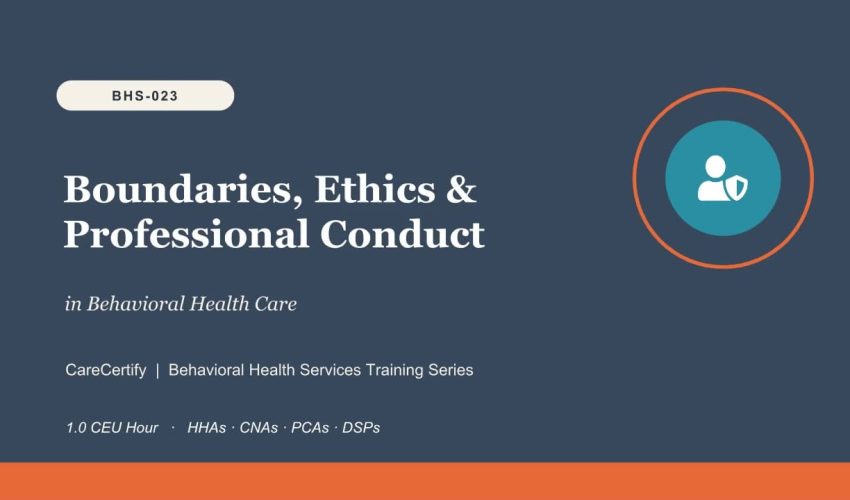 BHS-023

Boundaries, Ethics & Professional Conduct

in Behavioral Health Care

CareCertify | Behavioral Health Services Training Series

1.0 CEU Hour · HHAs · CNAs · PCAs · DSPs